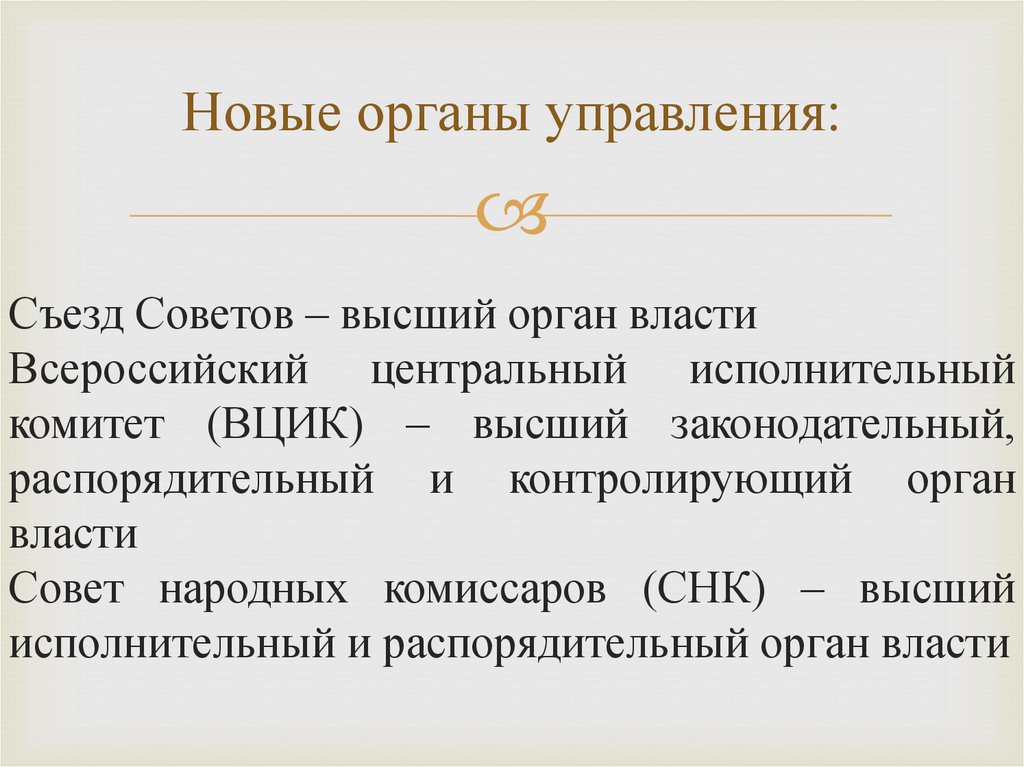 Новые органы управления:

Съезд Советов – высший орган власти
Всероссийский центральный исполнительный комитет (ВЦИК) – высший законодательный, распорядительный и контролирующий орган власти
Совет народных комиссаров (СНК) – высший исполнительный и распорядительный орган власти